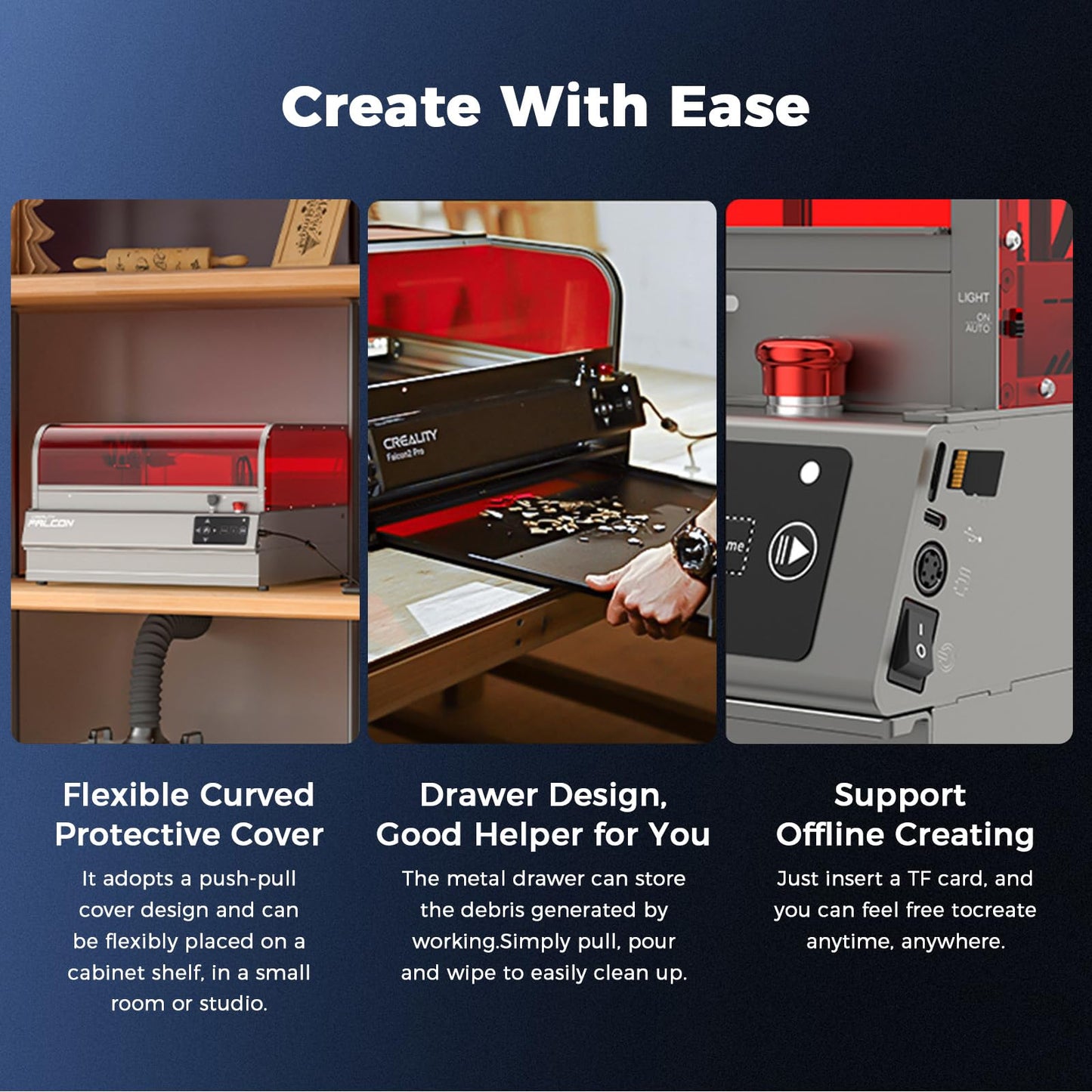 Create With Ease

FALCON

CREALITY
Falcon2 Pro

LIGHT
ON
AUTO

me

Flexible Curved Protective Cover

It adopts a push-pull cover design and can be flexibly placed on a cabinet shelf, in a small room or studio.

Drawer Design, Good Helper for You

The metal drawer can store the debris generated by working.Simply pull, pour and wipe to easily clean up.

Support Offline Creating

Just insert a TF card, and you can feel free tocreate anytime, anywhere.